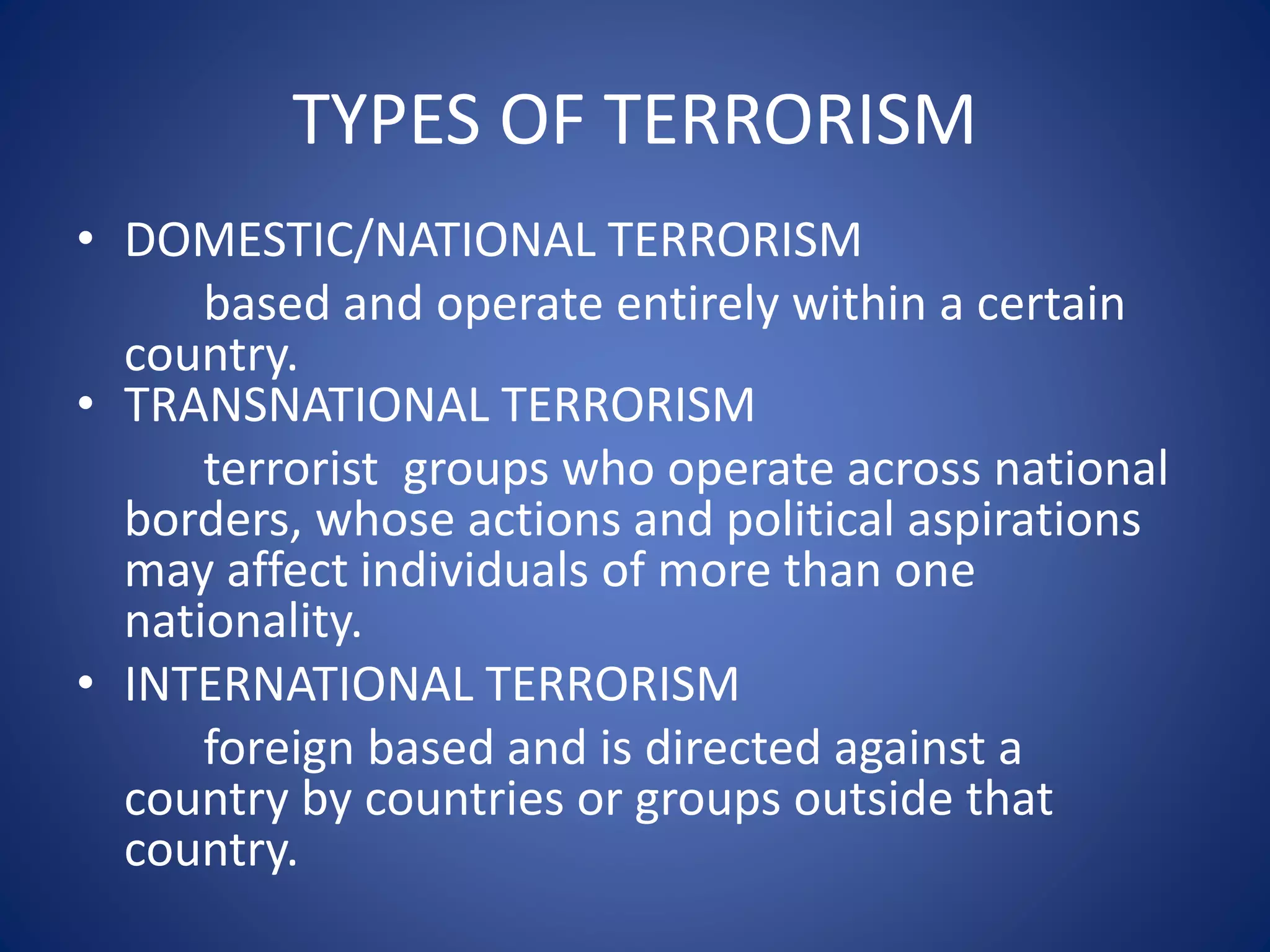 TYPES OF TERRORISM

• DOMESTIC/NATIONAL TERRORISM

based and operate entirely within a certain country.

• TRANSNATIONAL TERRORISM

terrorist groups who operate across national borders, whose actions and political aspirations may affect individuals of more than one nationality.

• INTERNATIONAL TERRORISM

foreign based and is directed against a country by countries or groups outside that country.